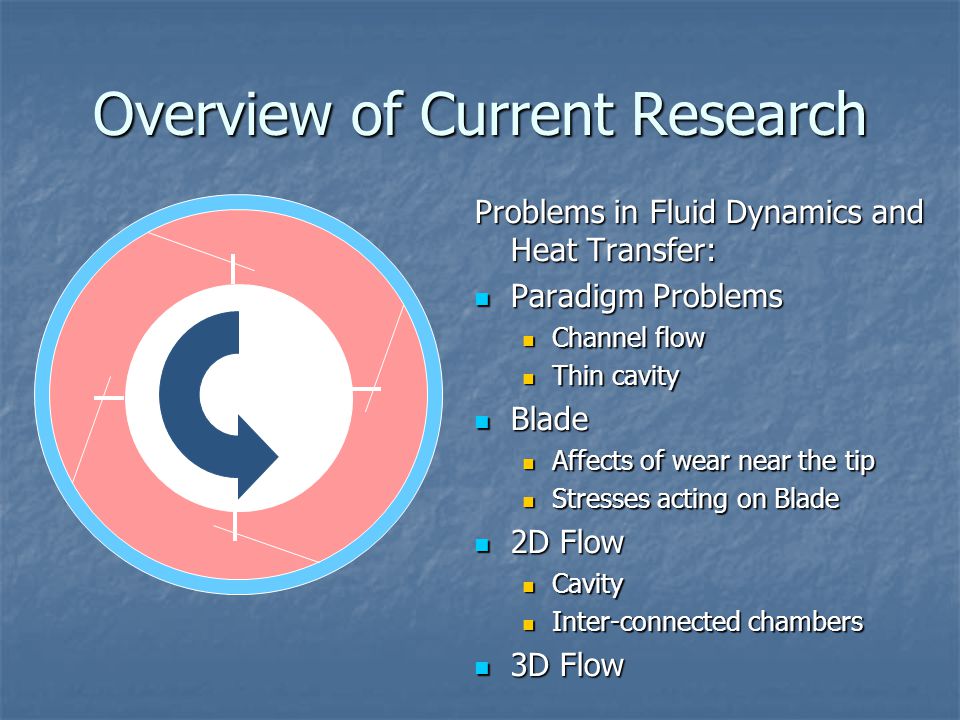 Overview of Current Research

Problems in Fluid Dynamics and Heat Transfer:

- Paradigm Problems
  - Channel flow
  - Thin cavity
- Blade
  - Affects of wear near the tip
  - Stresses acting on Blade
- 2D Flow
  - Cavity
  - Inter-connected chambers
- 3D Flow